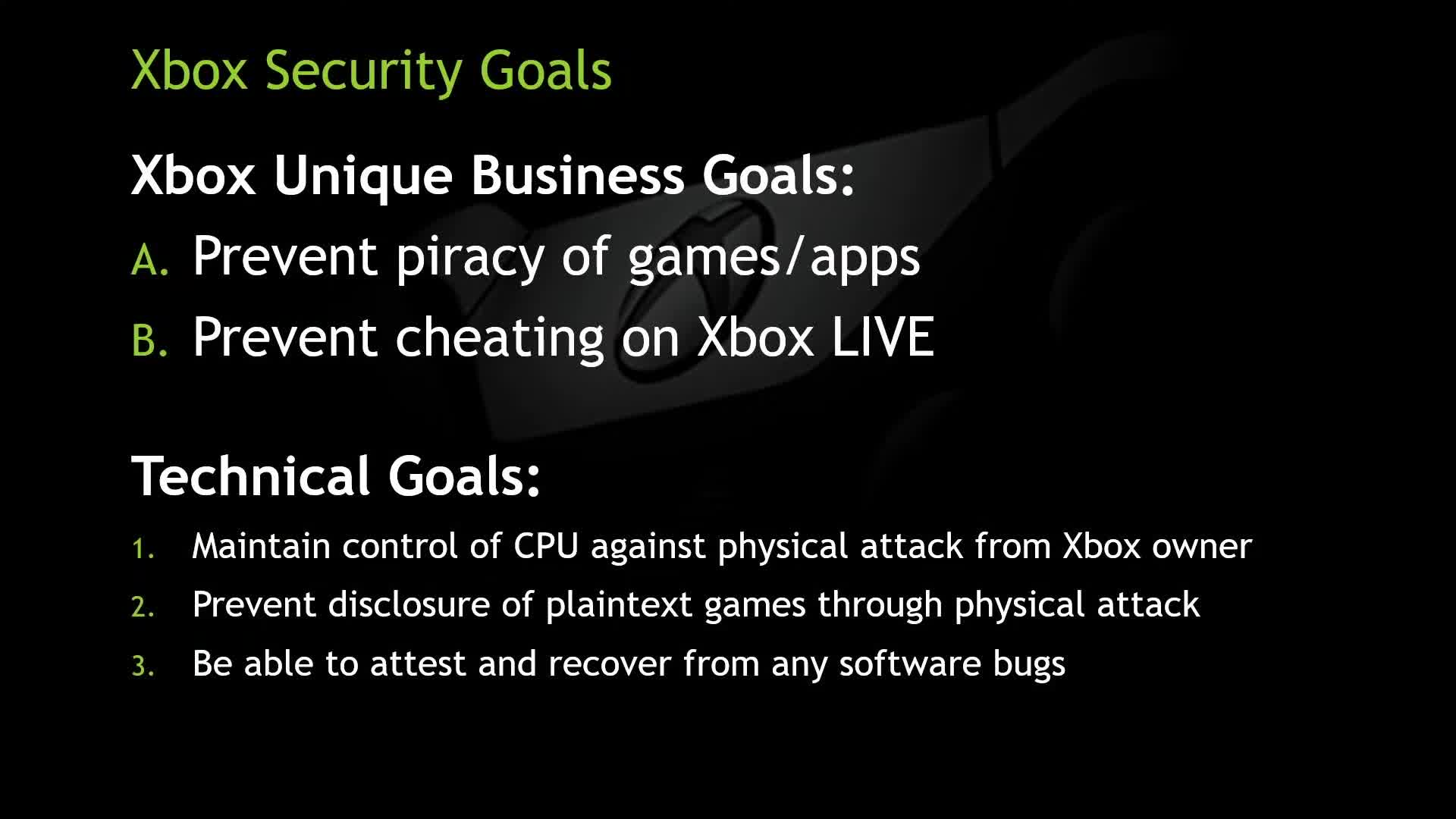 Xbox Security Goals

Xbox Unique Business Goals:

A. Prevent piracy of games/apps

B. Prevent cheating on Xbox LIVE

Technical Goals:

1. Maintain control of CPU against physical attack from Xbox owner

2. Prevent disclosure of plaintext games through physical attack

3. Be able to attest and recover from any software bugs